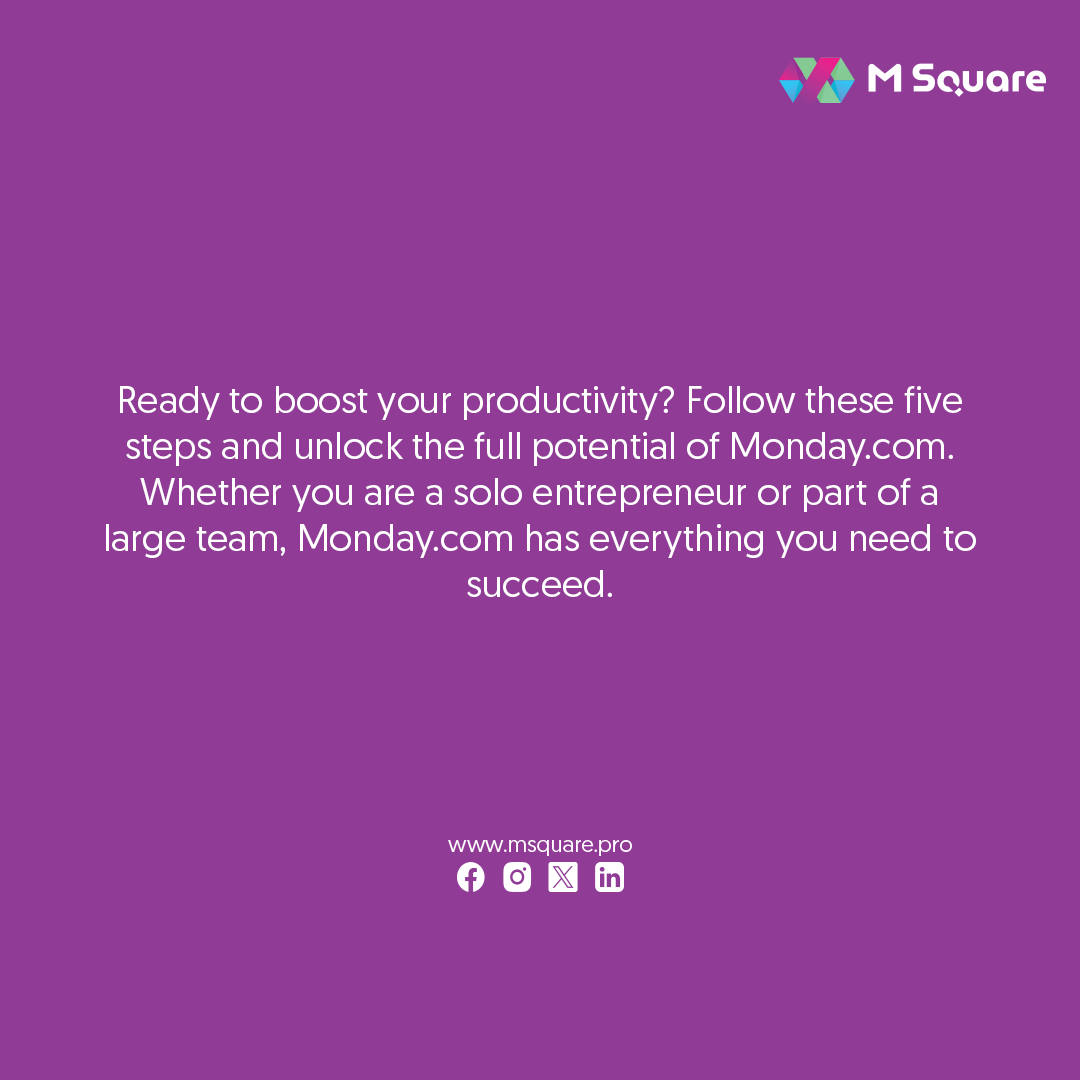 M Square

Ready to boost your productivity? Follow these five steps and unlock the full potential of Monday.com. Whether you are a solo entrepreneur or part of a large team, Monday.com has everything you need to succeed.

www.msquare.pro